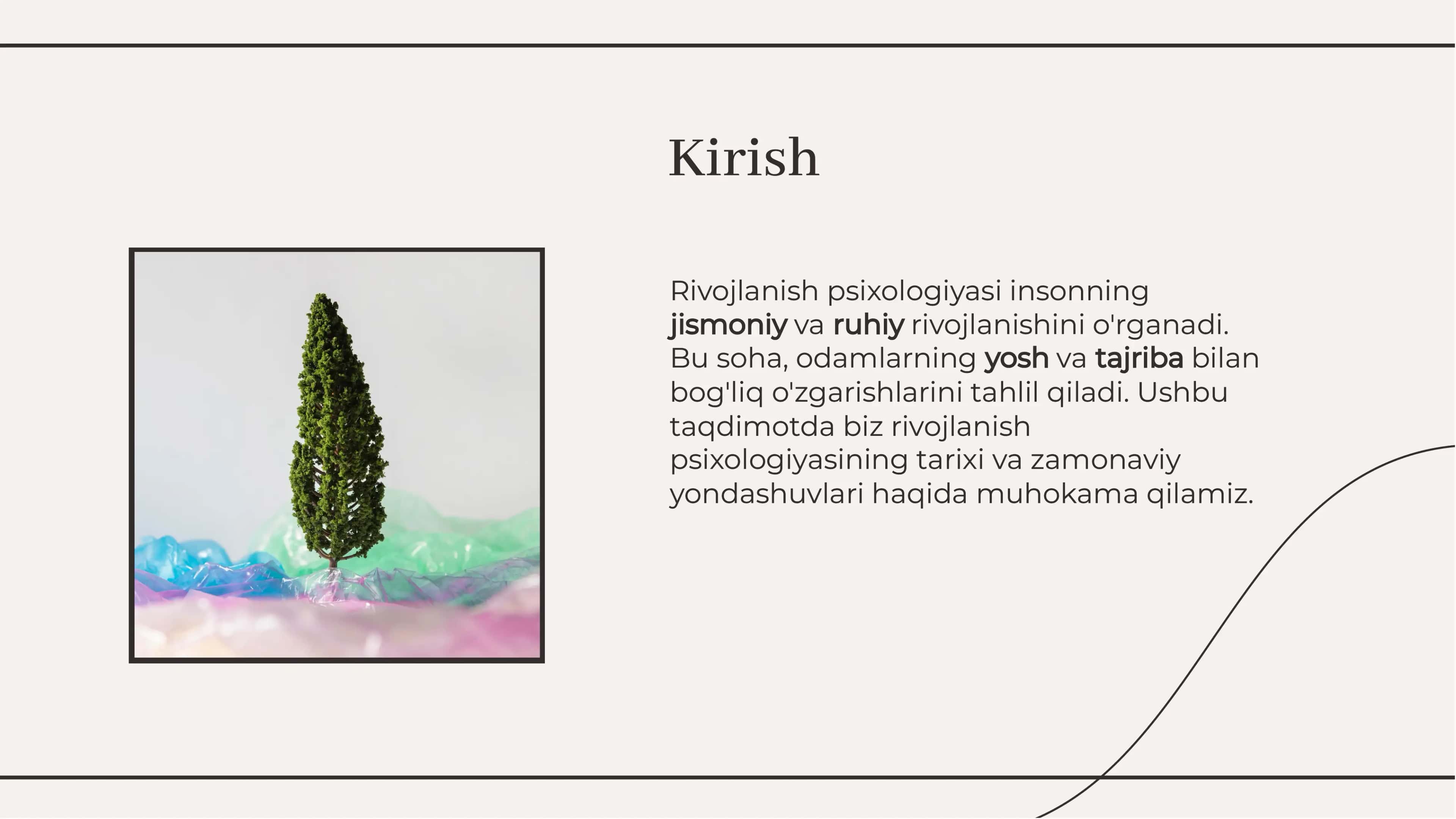 Kirish

Rivojlanish psixologiyasi insonning jismoniy va ruhiy rivojlanishini o'rganadi. Bu soha, odamlarning yosh va tajriba bilan bog'liq o'zgarishlarini tahlil qiladi. Ushbu taqdimotda biz rivojlanish psixologiyasining tarixi va zamonaviy yondashuvlari haqida muhokama qilamiz.